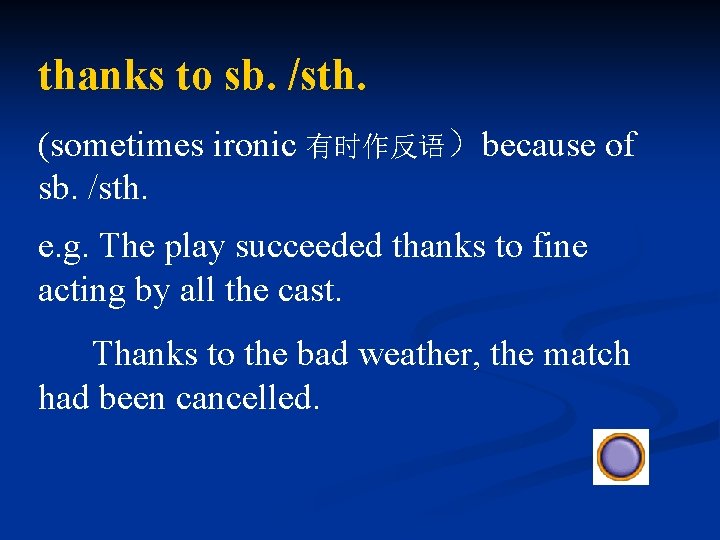 thanks to sb. /sth.

(sometimes ironic 有时作反语）because of sb. /sth.

e.g. The play succeeded thanks to fine acting by all the cast.

Thanks to the bad weather, the match had been cancelled.